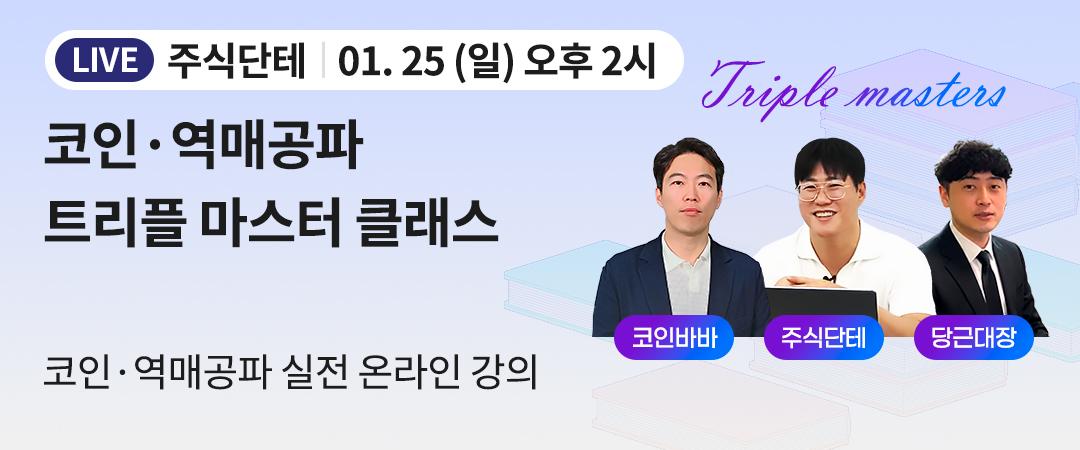 LIVE 주식단테 | 01. 25 (일) 오후 2시

Triple masters

코인·역매공파
트리플 마스터 클래스

코인·역매공파 실전 온라인 강의

코인바바 주식단테 당근대장